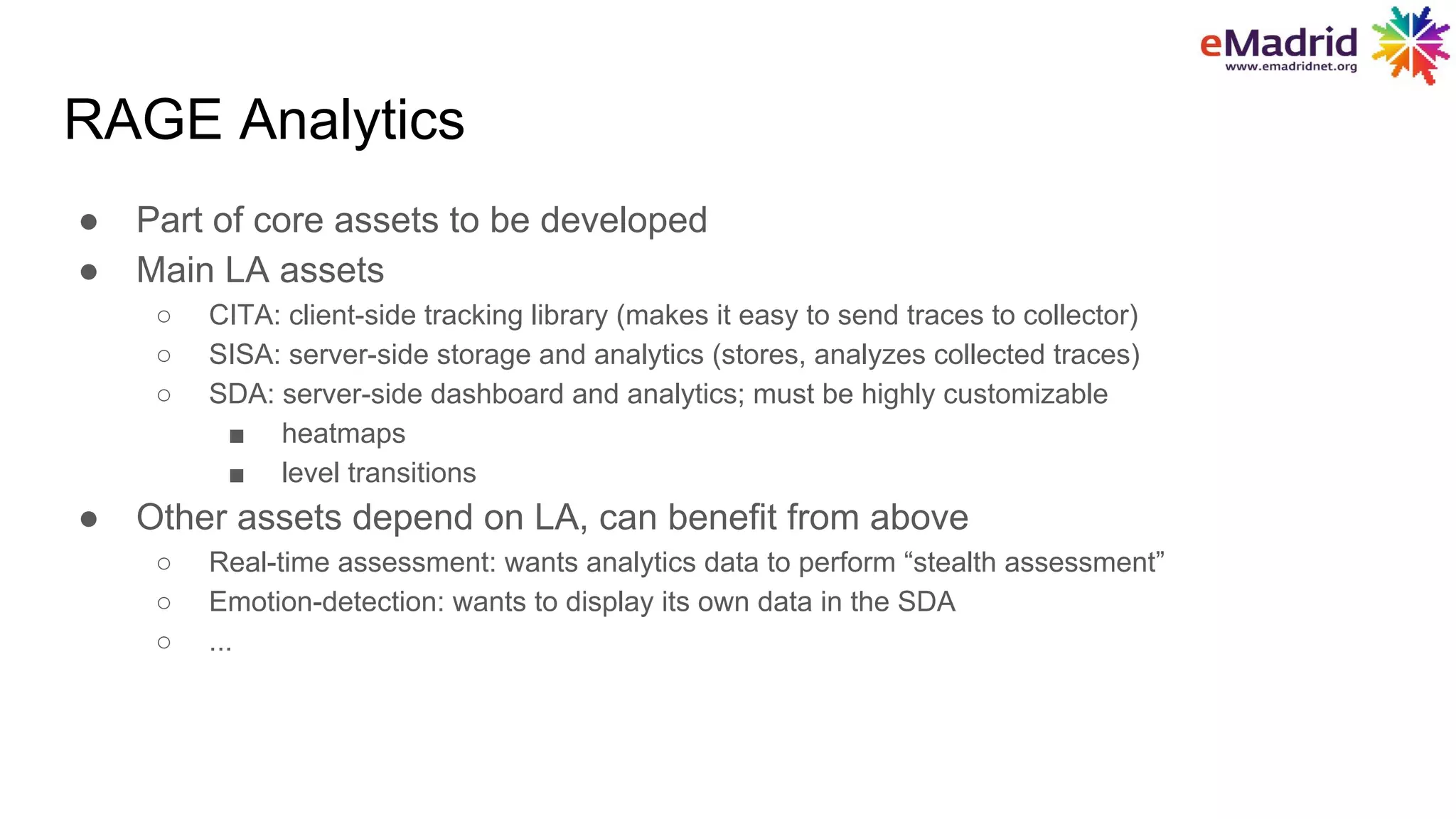 eMadrid
www.emadridnet.org

RAGE Analytics

● Part of core assets to be developed
● Main LA assets
○ CITA: client-side tracking library (makes it easy to send traces to collector)
○ SISA: server-side storage and analytics (stores, analyzes collected traces)
○ SDA: server-side dashboard and analytics; must be highly customizable
■ heatmaps
■ level transitions
● Other assets depend on LA, can benefit from above
○ Real-time assessment: wants analytics data to perform “stealth assessment”
○ Emotion-detection: wants to display its own data in the SDA
○ ...